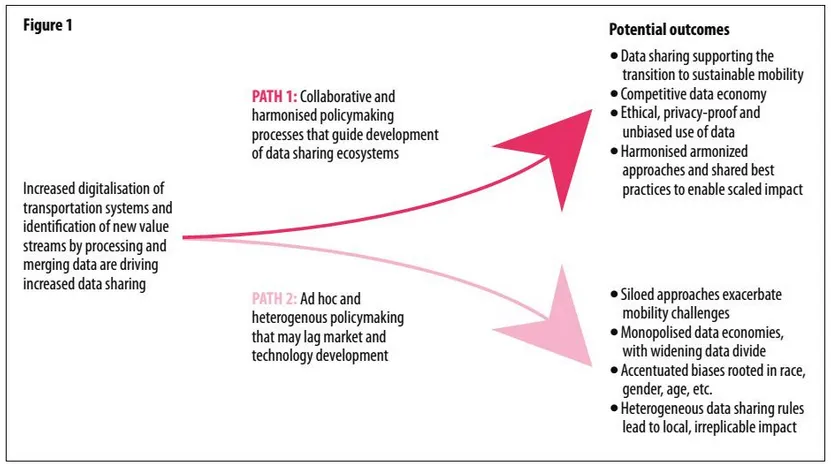 Figure 1

Increased digitalisation of transportation systems and identification of new value streams by processing and merging data are driving increased data sharing

PATH 1: Collaborative and harmonised policymaking processes that guide development of data sharing ecosystems

PATH 2: Ad hoc and heterogenous policymaking that may lag market and technology development

Potential outcomes

• Data sharing supporting the transition to sustainable mobility
• Competitive data economy
• Ethical, privacy-proof and unbiased use of data
• Harmonised armonized approaches and shared best practices to enable scaled impact

• Siloed approaches exacerbate mobility challenges
• Monopolised data economies, with widening data divide
• Accentuated biases rooted in race, gender, age, etc.
• Heterogeneous data sharing rules lead to local, irreplicable impact